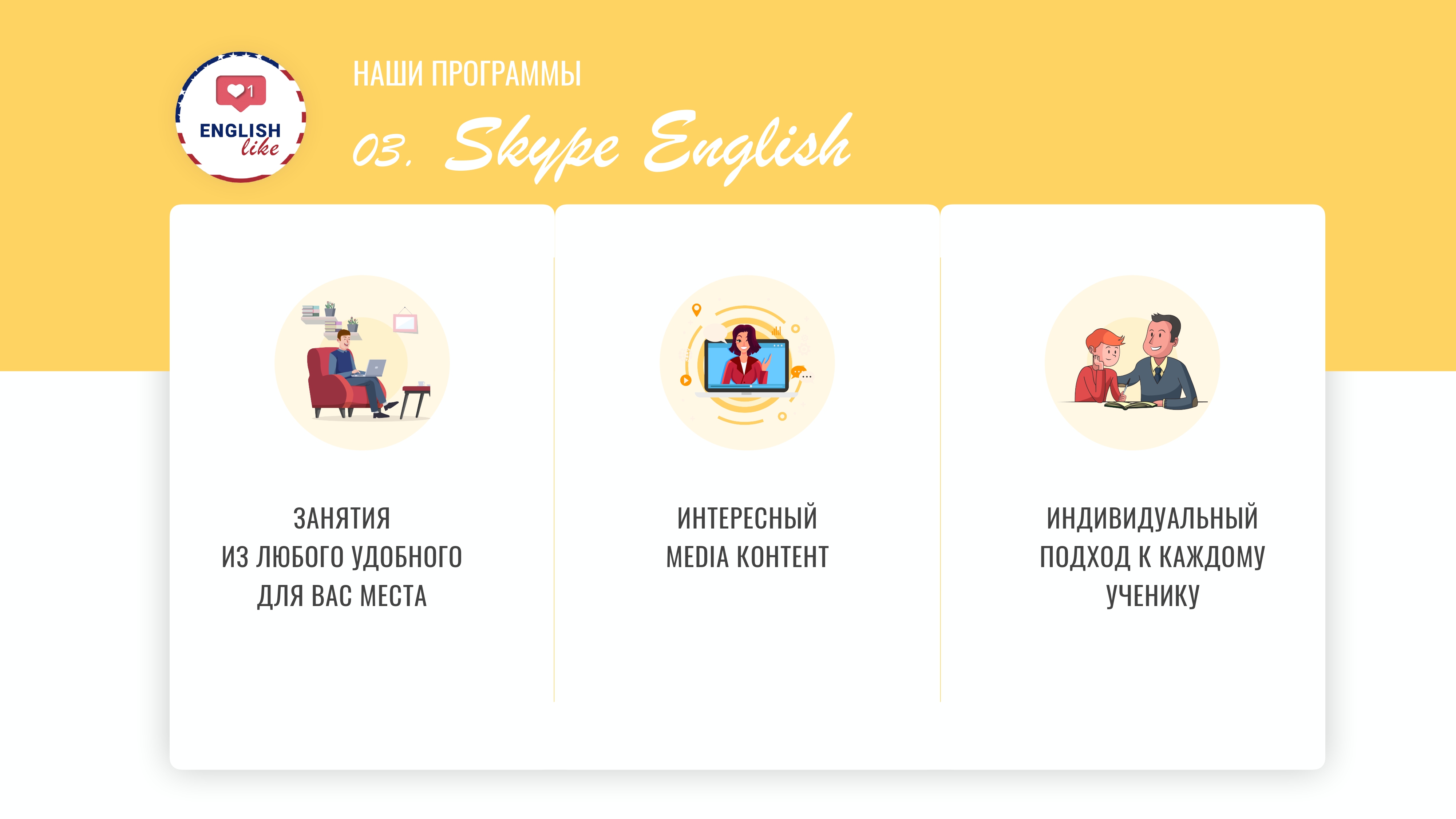 1
ENGLISH
like

НАШИ ПРОГРАММЫ

03. Skype English

ЗАНЯТИЯ
ИЗ ЛЮБОГО УДОБНОГО
ДЛЯ ВАС МЕСТА

ИНТЕРЕСНЫЙ
MEDIA КОНТЕНТ

ИНДИВИДУАЛЬНЫЙ
ПОДХОД К КАЖДОМУ
УЧЕНИКУ